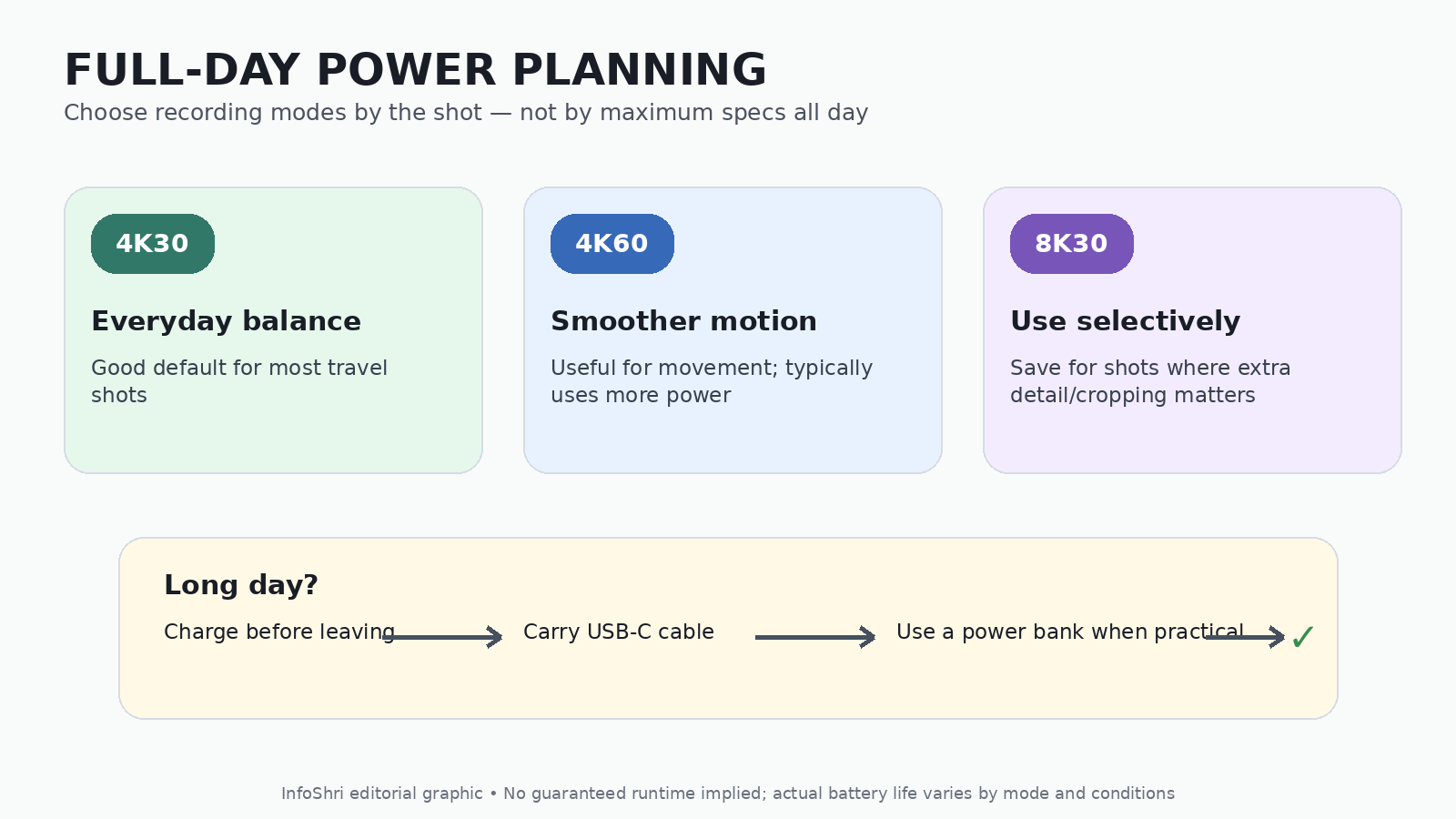 FULL-DAY POWER PLANNING

Choose recording modes by the shot — not by maximum specs all day

4K30

Everyday balance

Good default for most travel shots

4K60

Smoother motion

Useful for movement; typically uses more power

8K30

Use selectively

Save for shots where extra detail/cropping matters

Long day?

Charge before leaving → Carry USB-C cable → Use a power bank when practical → ✓

InfoShri editorial graphic • No guaranteed runtime implied; actual battery life varies by mode and conditions